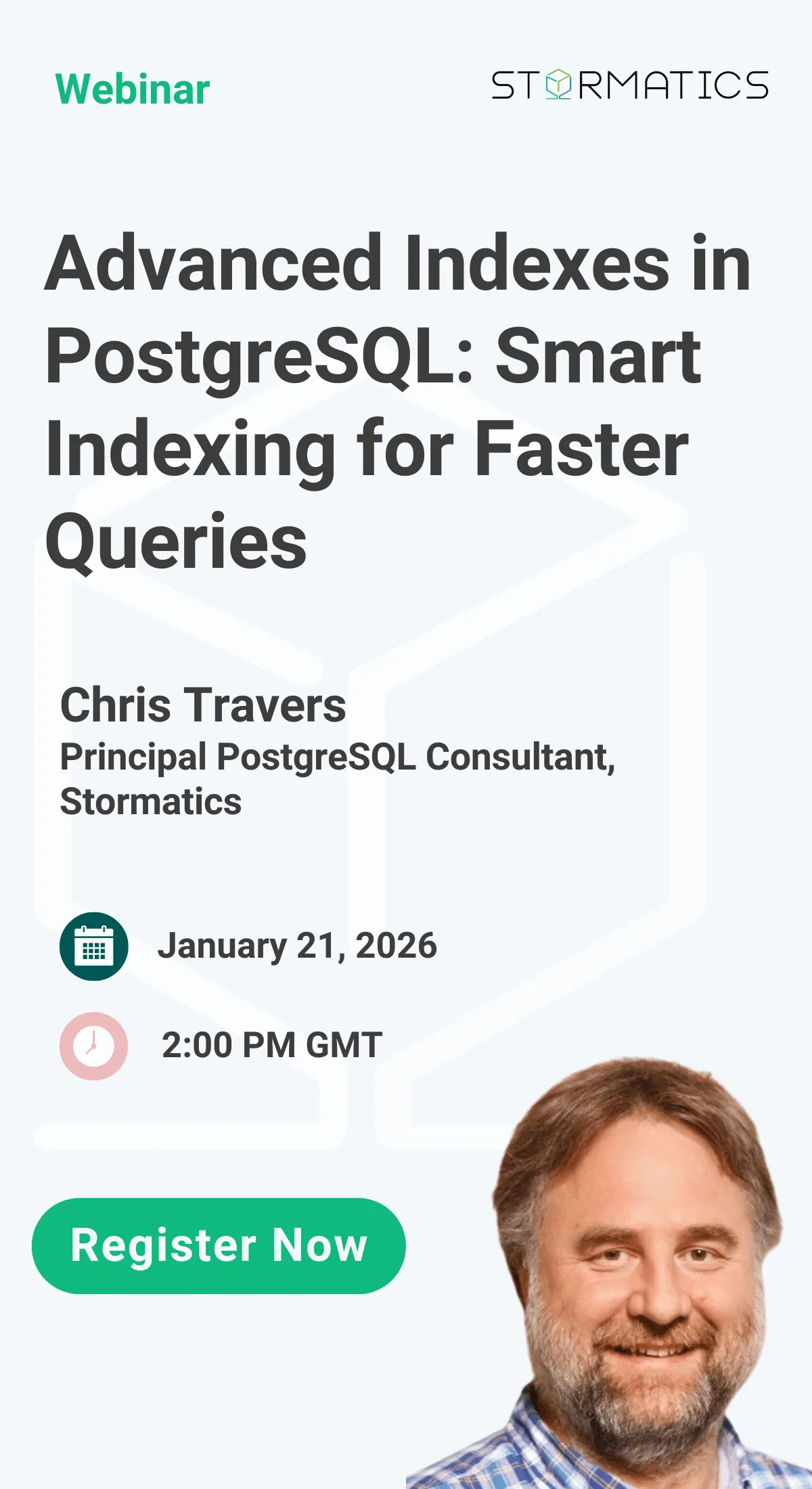 Webinar

STORMATICS

Advanced Indexes in PostgreSQL: Smart Indexing for Faster Queries

Chris Travers
Principal PostgreSQL Consultant, Stormatics

January 21, 2026

2:00 PM GMT

Register Now